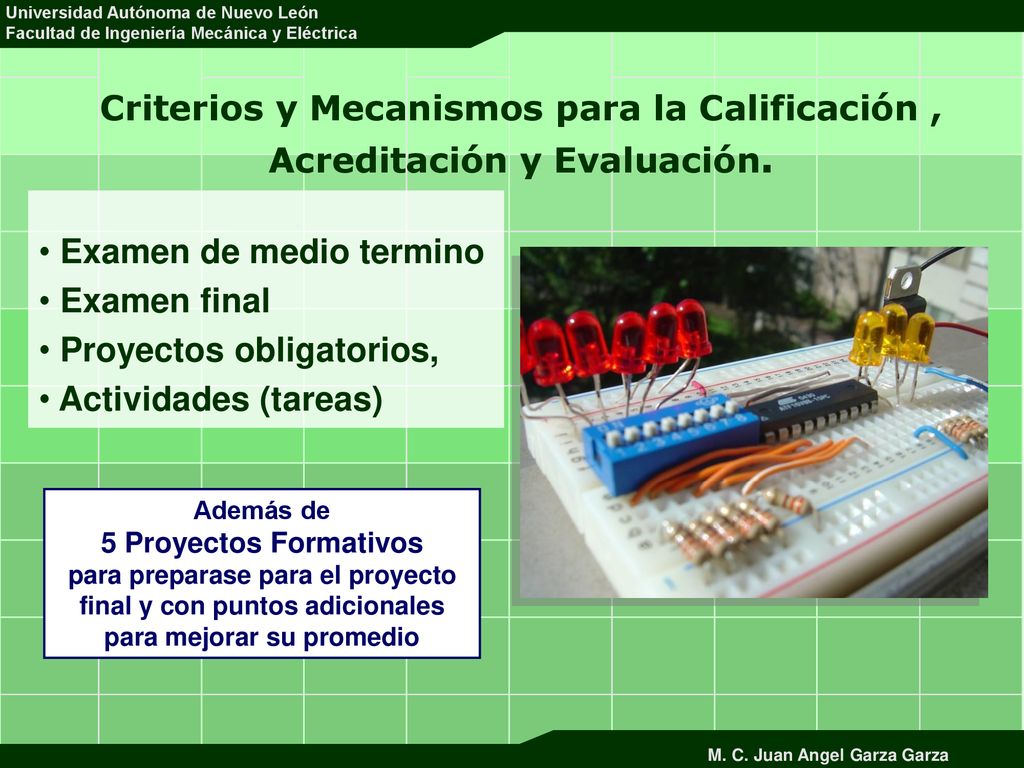 Universidad Autónoma de Nuevo León
Facultad de Ingeniería Mecánica y Eléctrica

Criterios y Mecanismos para la Calificación , Acreditación y Evaluación.

• Examen de medio termino
• Examen final
• Proyectos obligatorios,
• Actividades (tareas)

Además de
5 Proyectos Formativos
para preparase para el proyecto final y con puntos adicionales para mejorar su promedio

M. C. Juan Angel Garza Garza